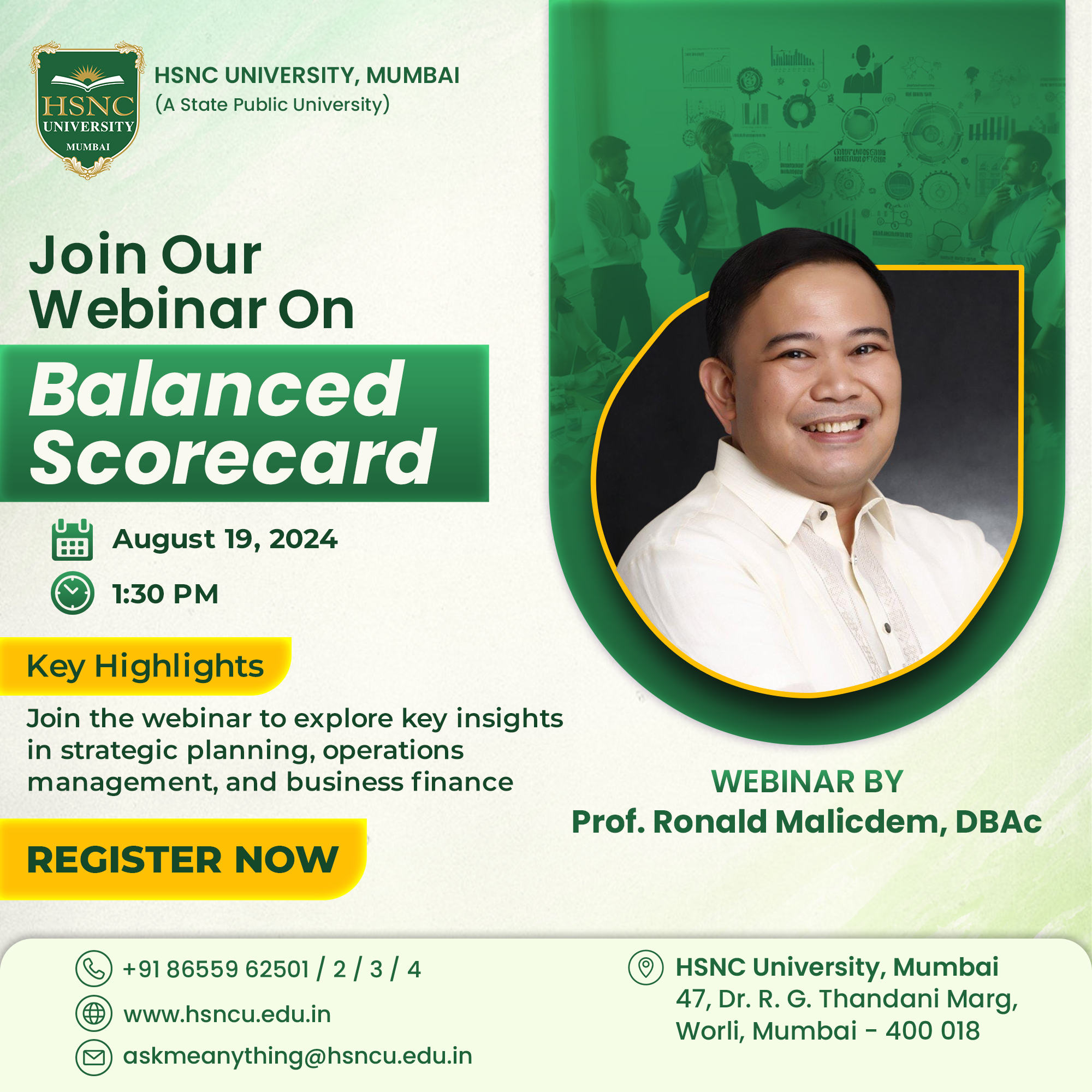 HSNC UNIVERSITY MUMBAI

HSNC UNIVERSITY, MUMBAI
(A State Public University)

Join Our Webinar On

Balanced Scorecard

August 19, 2024

1:30 PM

Key Highlights

Join the webinar to explore key insights in strategic planning, operations management, and business finance

REGISTER NOW

WEBINAR BY
Prof. Ronald Malicdem, DBAc

+91 86559 62501 / 2 / 3 / 4

www.hsncu.edu.in

askmeanything@hsncu.edu.in

HSNC University, Mumbai
47, Dr. R. G. Thandani Marg, Worli, Mumbai - 400 018